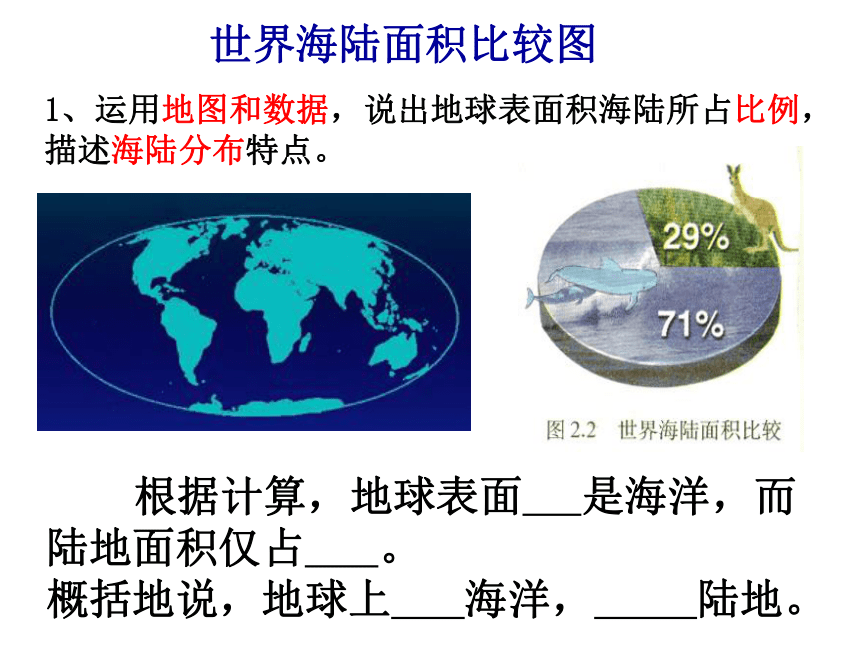 世界海陆面积比较图

1、运用地图和数据，说出地球表面积海陆所占比例，描述海陆分布特点。

29%

71%

图 2.2 世界海陆面积比较

根据计算，地球表面___是海洋，而陆地面积仅占____。
概括地说，地球上____海洋，_____陆地。